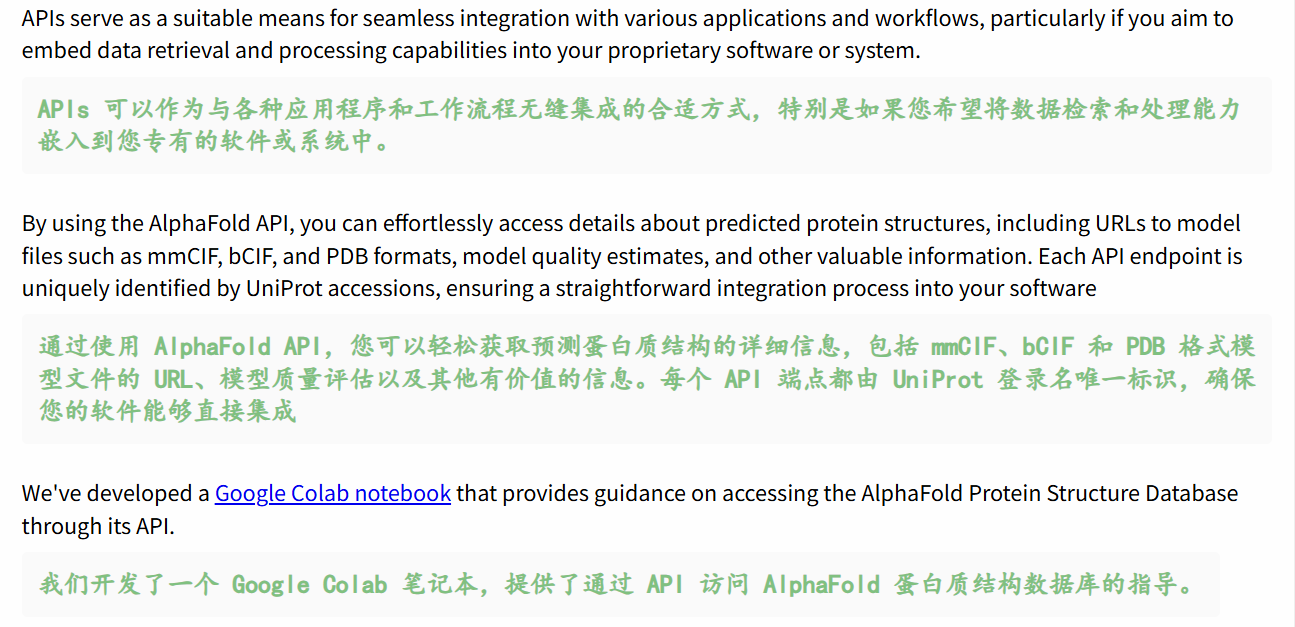 APIs serve as a suitable means for seamless integration with various applications and workflows, particularly if you aim to embed data retrieval and processing capabilities into your proprietary software or system.

APIs 可以作为与各种应用程序和工作流程无缝集成的合适方式，特别是如果您希望将数据检索和处理能力嵌入到您专有的软件或系统中。

By using the AlphaFold API, you can effortlessly access details about predicted protein structures, including URLs to model files such as mmCIF, bCIF, and PDB formats, model quality estimates, and other valuable information. Each API endpoint is uniquely identified by UniProt accessions, ensuring a straightforward integration process into your software

通过使用 AlphaFold API，您可以轻松获取预测蛋白质结构的详细信息，包括 mmCIF、bCIF 和 PDB 格式模型文件的 URL、模型质量评估以及其他有价值的信息。每个 API 端点都由 UniProt 登录名唯一标识，确保您的软件能够直接集成

We've developed a Google Colab notebook that provides guidance on accessing the AlphaFold Protein Structure Database through its API.

我们开发了一个 Google Colab 笔记本，提供了通过 API 访问 AlphaFold 蛋白质结构数据库的指导。